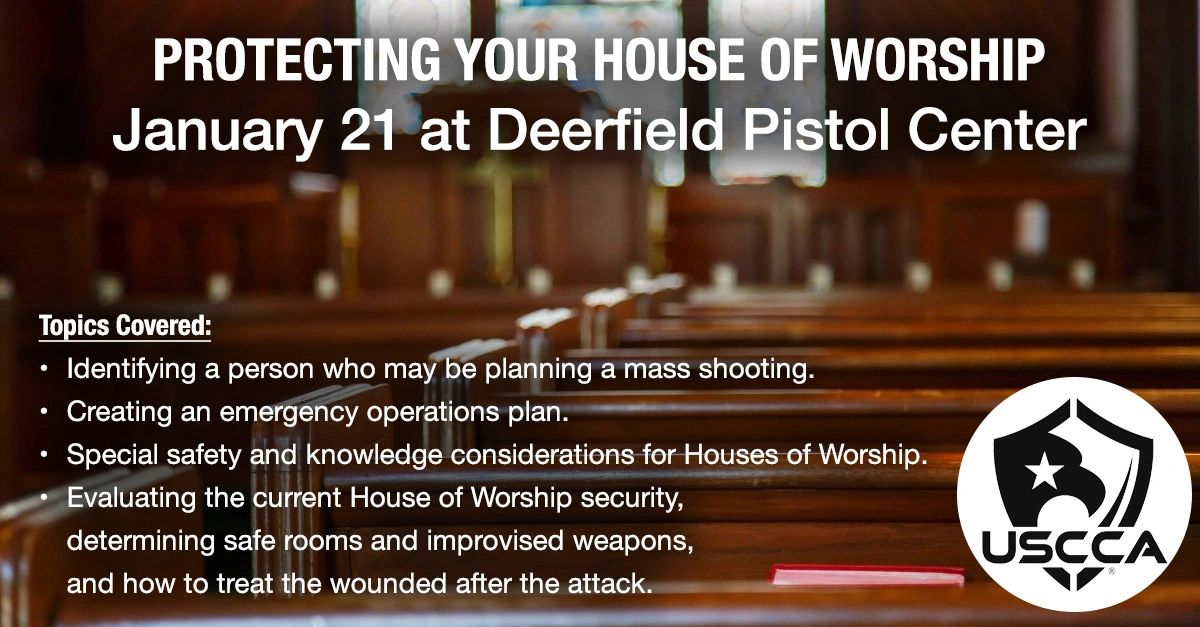 PROTECTING YOUR HOUSE OF WORSHIP
January 21 at Deerfield Pistol Center

Topics Covered:
• Identifying a person who may be planning a mass shooting.
• Creating an emergency operations plan.
• Special safety and knowledge considerations for Houses of Worship.
• Evaluating the current House of Worship security, determining safe rooms and improvised weapons, and how to treat the wounded after the attack.

USCCA